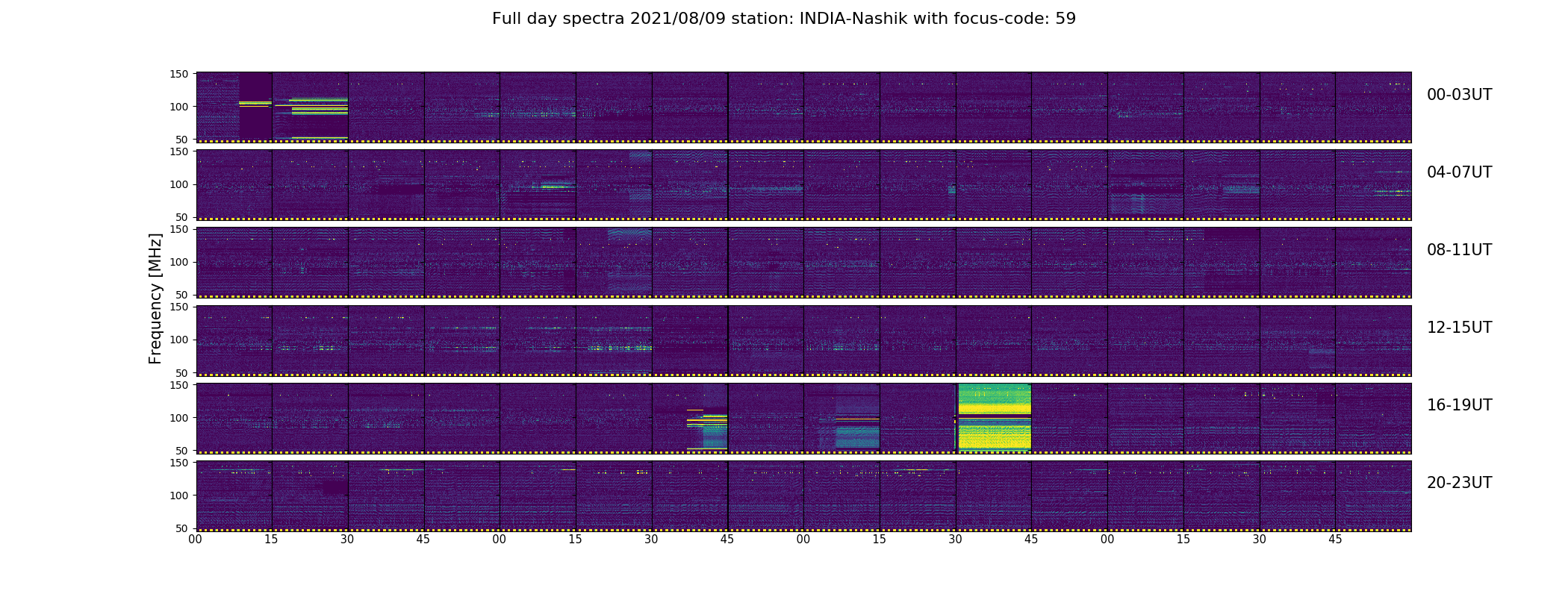 Full day spectra 2021/08/09 station: INDIA-Nashik with focus-code: 59

Frequency [MHz]

150
100
50
00-03UT

150
100
50
04-07UT

150
100
50
08-11UT

150
100
50
12-15UT

150
100
50
16-19UT

150
100
50
20-23UT

00 15 30 45 00 15 30 45 00 15 30 45 00 15 30 45